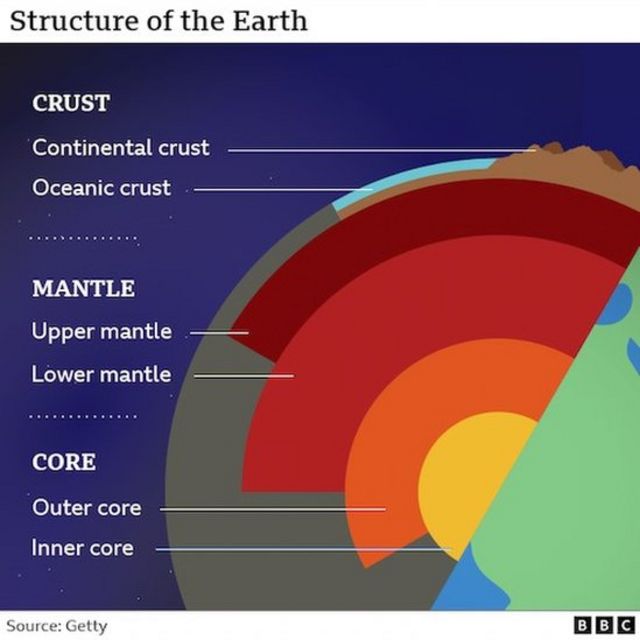 Structure of the Earth

CRUST

Continental crust

Oceanic crust

MANTLE

Upper mantle

Lower mantle

CORE

Outer core

Inner core

Source: Getty

BBC